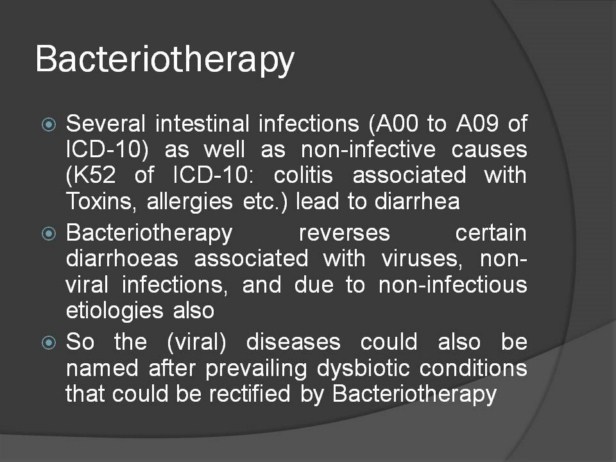 Bacteriotherapy

Several intestinal infections (A00 to A09 of ICD-10) as well as non-infective causes (K52 of ICD-10: colitis associated with Toxins, allergies etc.) lead to diarrhea

Bacteriotherapy reverses certain diarrhoeas associated with viruses, non-viral infections, and due to non-infectious etiologies also

So the (viral) diseases could also be named after prevailing dysbiotic conditions that could be rectified by Bacteriotherapy